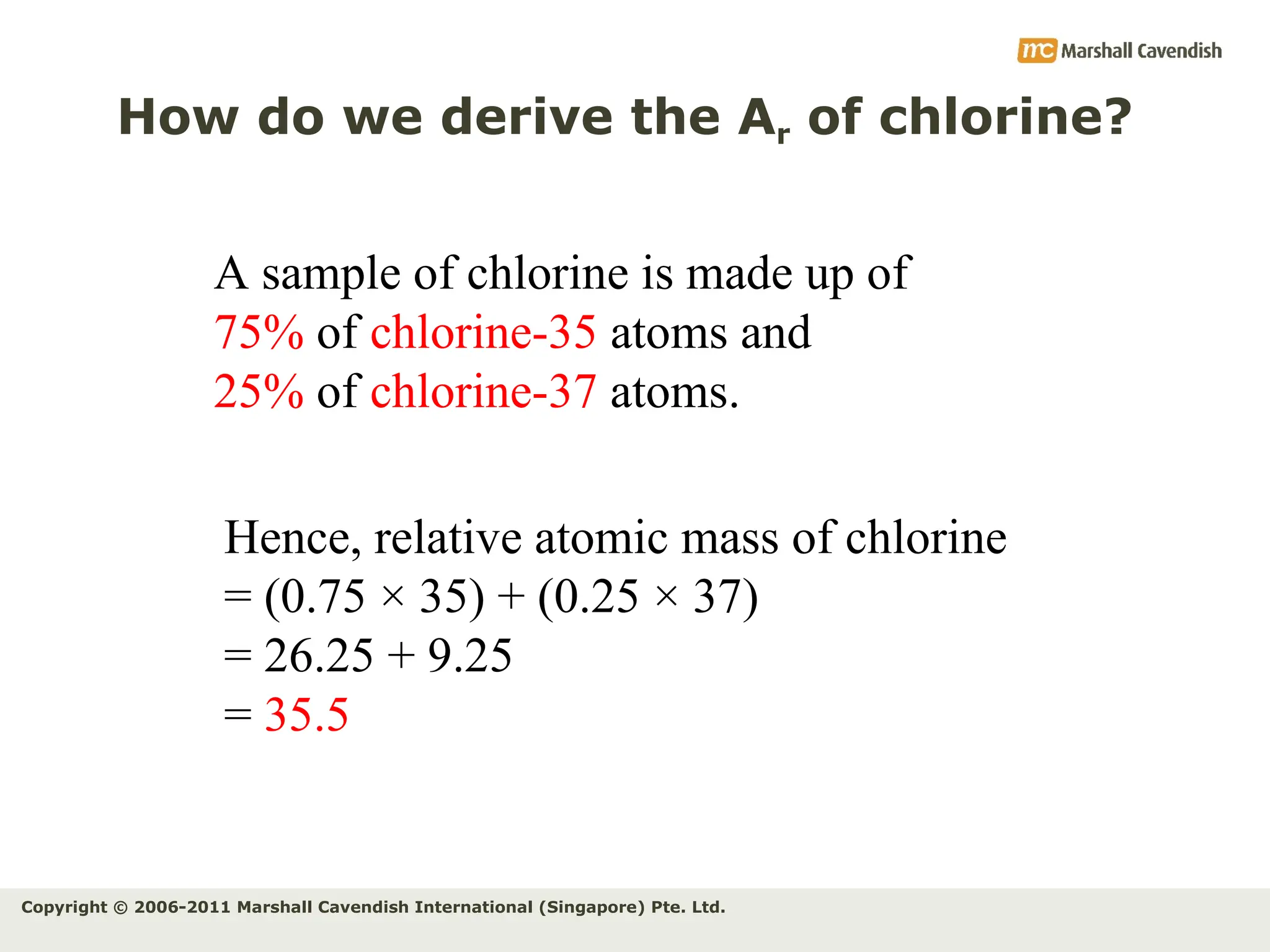 mc Marshall Cavendish

How do we derive the $A_r$ of chlorine?

A sample of chlorine is made up of 75% of chlorine-35 atoms and 25% of chlorine-37 atoms.

Hence, relative atomic mass of chlorine
$= (0.75 \times 35) + (0.25 \times 37)$
$= 26.25 + 9.25$
$= 35.5$

Copyright © 2006-2011 Marshall Cavendish International (Singapore) Pte. Ltd.